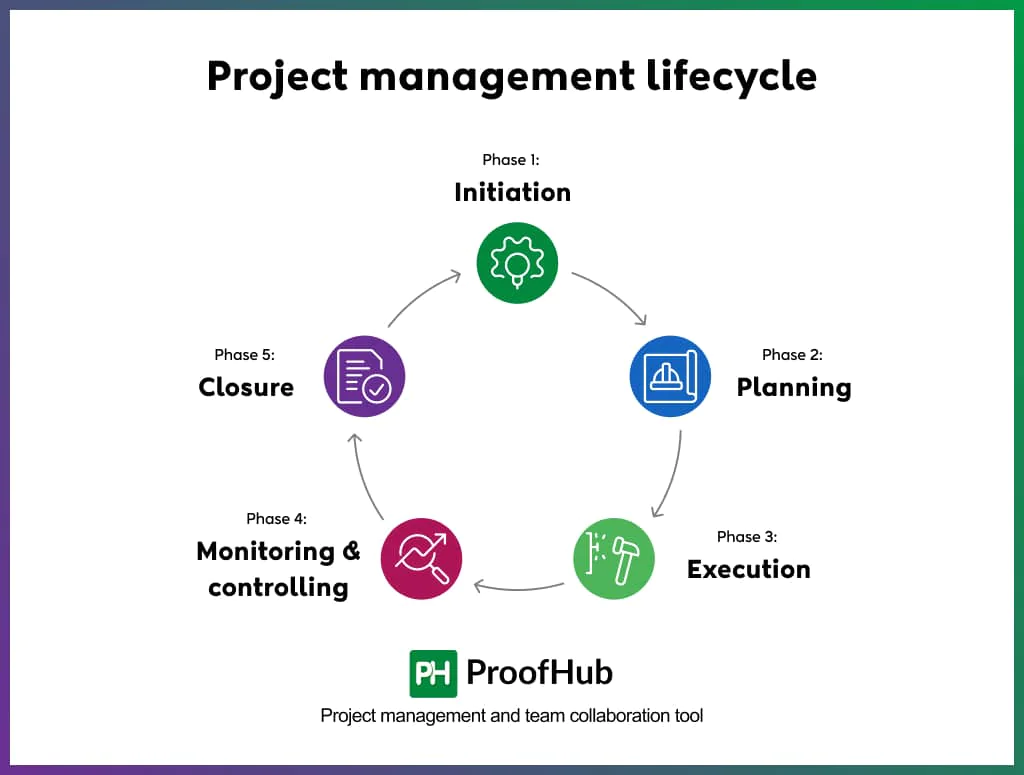 Project management lifecycle

Phase 1:
Initiation

Phase 2:
Planning

Phase 3:
Execution

Phase 4:
Monitoring & controlling

Phase 5:
Closure

PH ProofHub

Project management and team collaboration tool